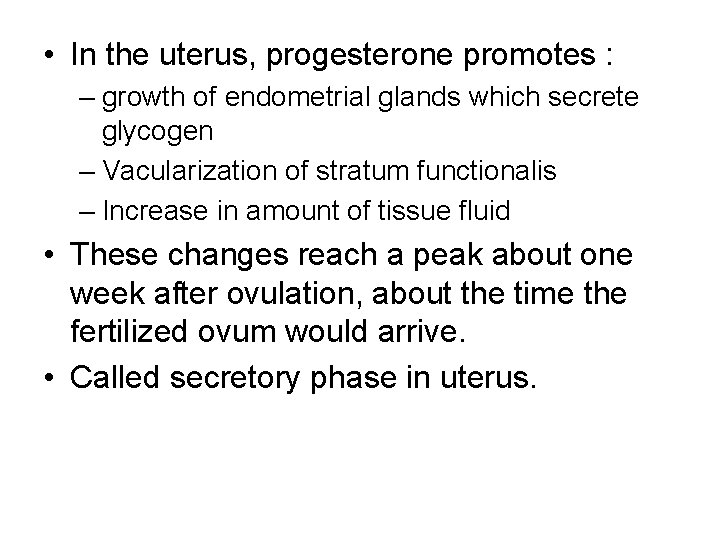 • In the uterus, progesterone promotes :
– growth of endometrial glands which secrete glycogen
– Vacularization of stratum functionalis
– Increase in amount of tissue fluid
• These changes reach a peak about one week after ovulation, about the time the fertilized ovum would arrive.
• Called secretory phase in uterus.